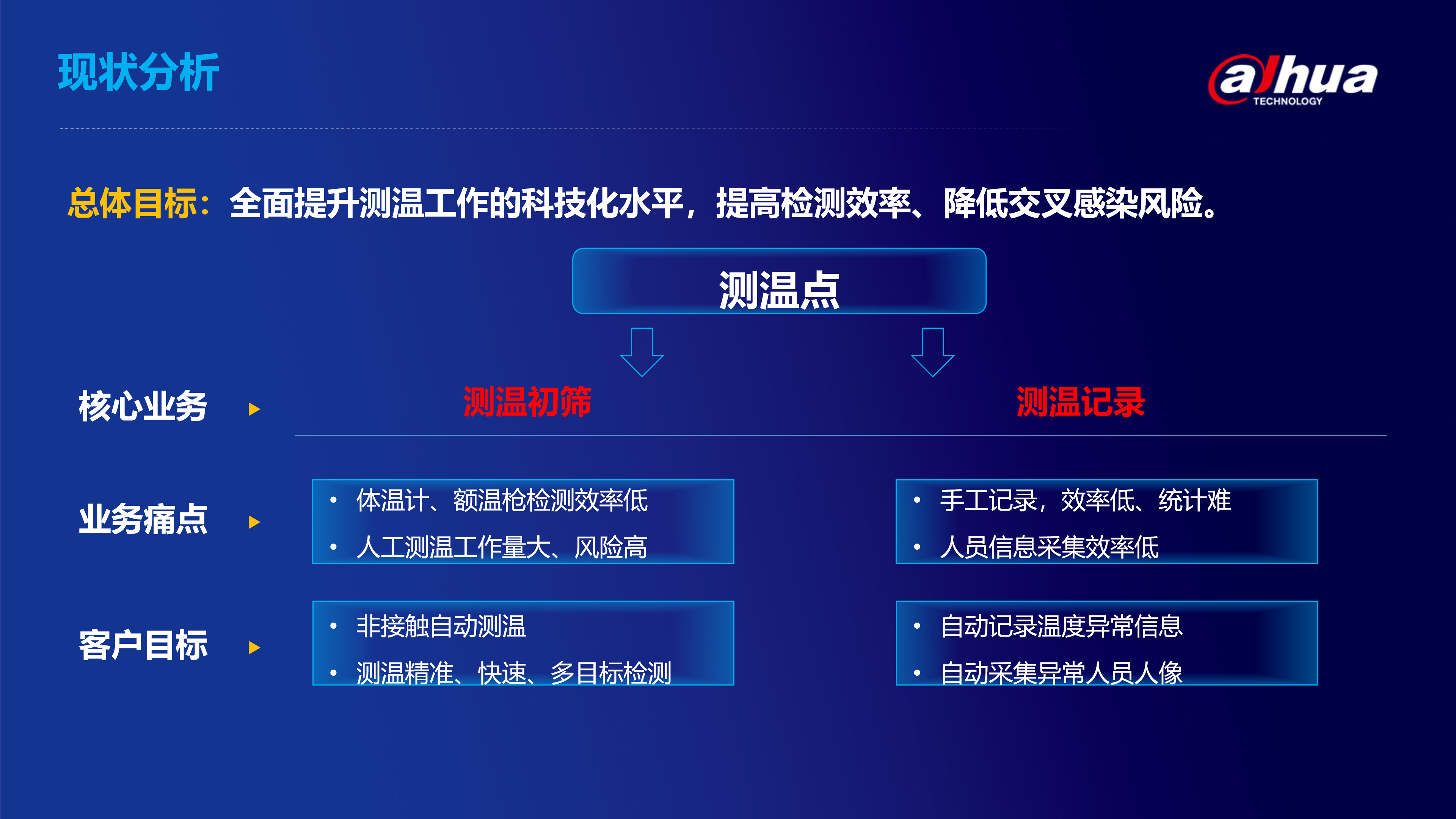 现状分析

alhua
TECHNOLOGY

总体目标：全面提升测温工作的科技化水平，提高检测效率、降低交叉感染风险。

测温点

核心业务

测温初筛

测温记录

业务痛点

• 体温计、额温枪检测效率低
• 人工测温工作量大、风险高

• 手工记录，效率低、统计难
• 人员信息采集效率低

客户目标

• 非接触自动测温
• 测温精准、快速、多目标检测

• 自动记录温度异常信息
• 自动采集异常人员人像